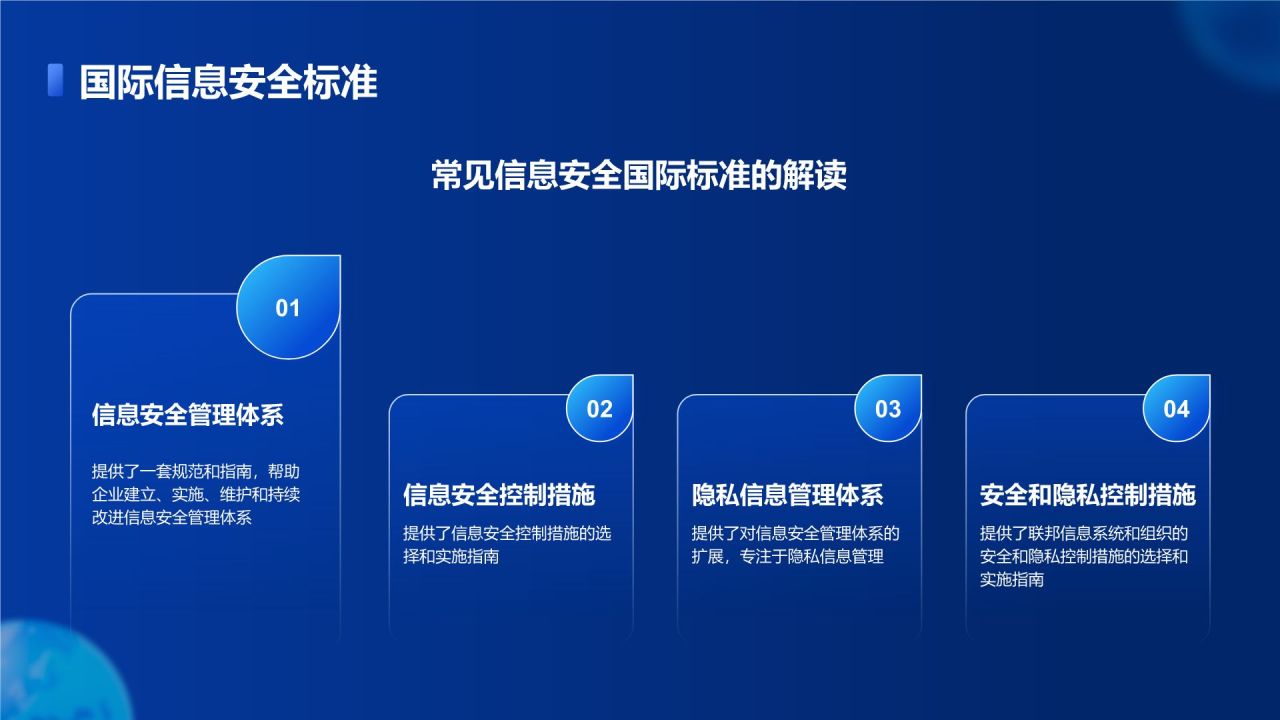 国际信息安全标准

常见信息安全国际标准的解读

01

信息安全管理体系

提供了一套规范和指南，帮助企业建立、实施、维护和持续改进信息安全管理体系

02

信息安全控制措施

提供了信息安全控制措施的选择和实施指南

03

隐私信息管理体系

提供了对信息安全管理体系的扩展，专注于隐私信息管理

04

安全和隐私控制措施

提供了联邦信息系统和组织的安全和隐私控制措施的选择和实施指南